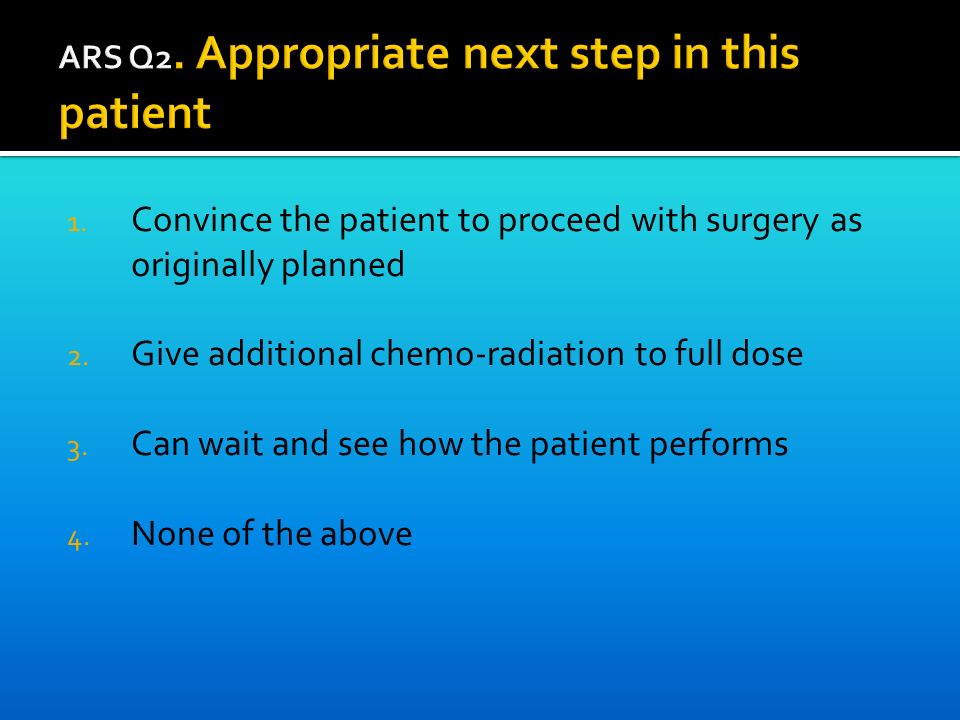 ARS Q2. Appropriate next step in this patient

1. Convince the patient to proceed with surgery as originally planned

2. Give additional chemo-radiation to full dose

3. Can wait and see how the patient performs

4. None of the above